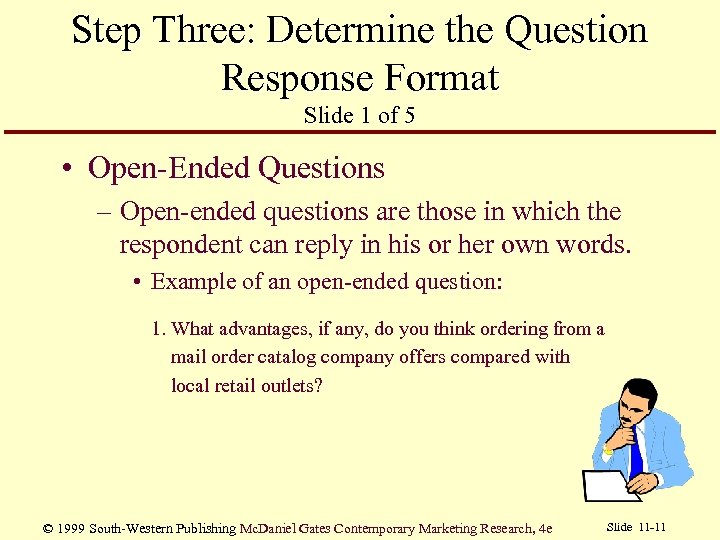 Step Three: Determine the Question Response Format
Slide 1 of 5

• Open-Ended Questions
– Open-ended questions are those in which the respondent can reply in his or her own words.
• Example of an open-ended question:

1. What advantages, if any, do you think ordering from a mail order catalog company offers compared with local retail outlets?

© 1999 South-Western Publishing McDaniel Gates Contemporary Marketing Research, 4e

Slide 11-11